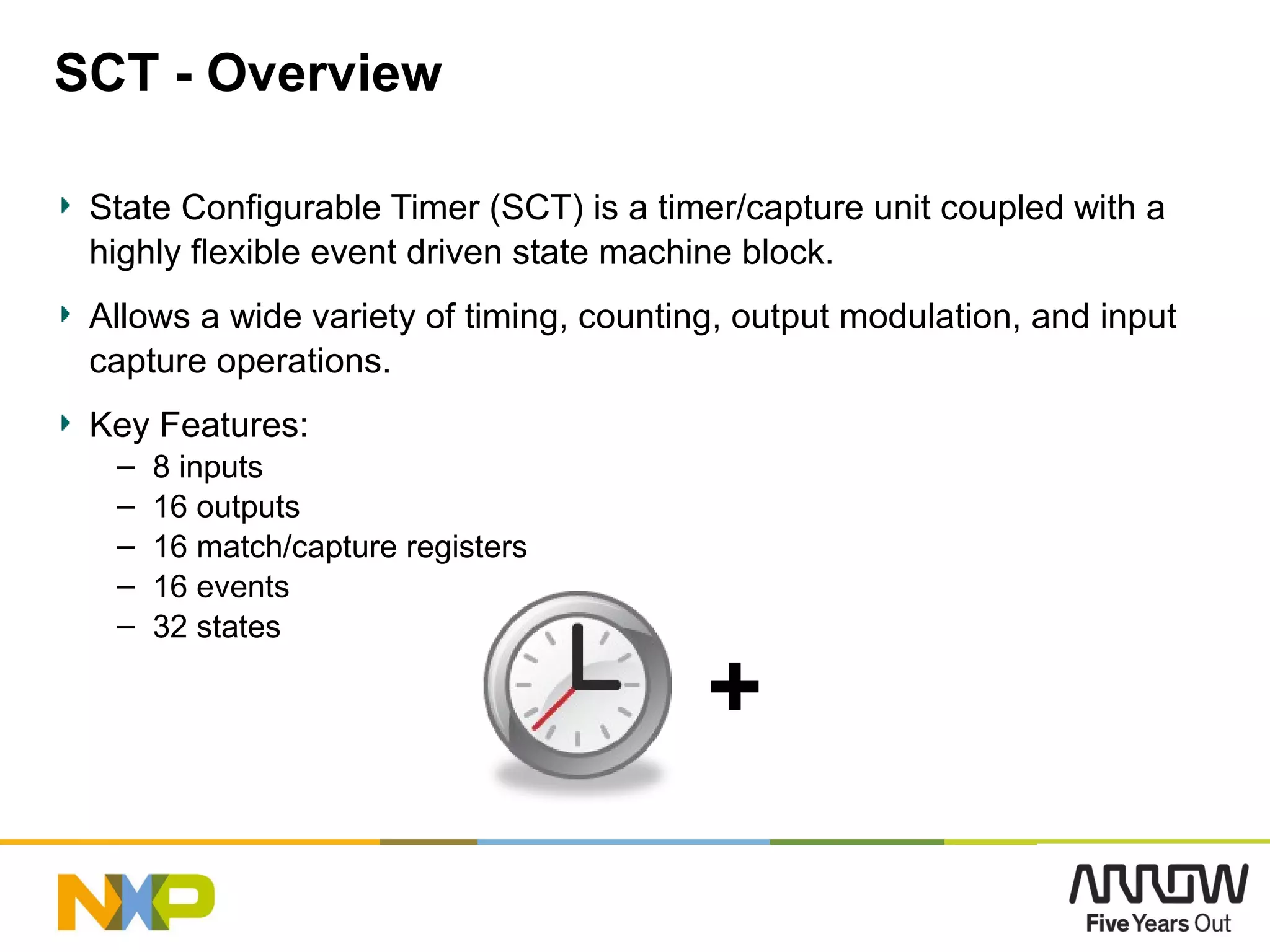 SCT - Overview

State Configurable Timer (SCT) is a timer/capture unit coupled with a highly flexible event driven state machine block.

Allows a wide variety of timing, counting, output modulation, and input capture operations.

Key Features:
– 8 inputs
– 16 outputs
– 16 match/capture registers
– 16 events
– 32 states

+

NXP

ARROW
Five Years Out